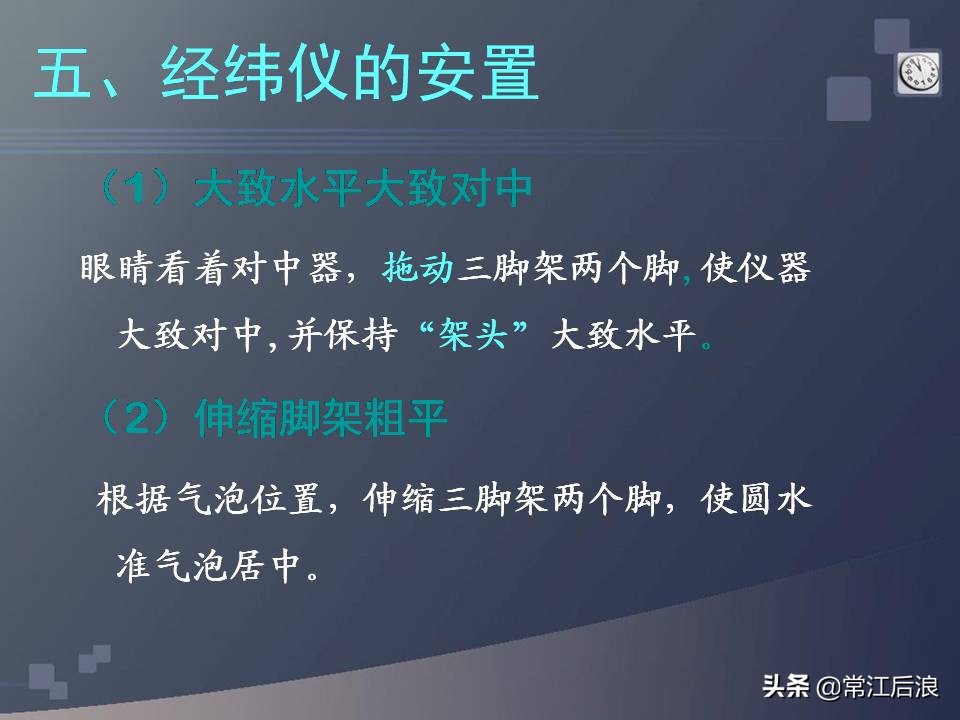 五、经纬仪的安置

（1）大致水平大致对中

眼睛看着对中器，拖动三脚架两个脚，使仪器大致对中，并保持“架头”大致水平。

（2）伸缩脚架粗平

根据气泡位置，伸缩三脚架两个脚，使圆水准气泡居中。

头条 @常江后浪